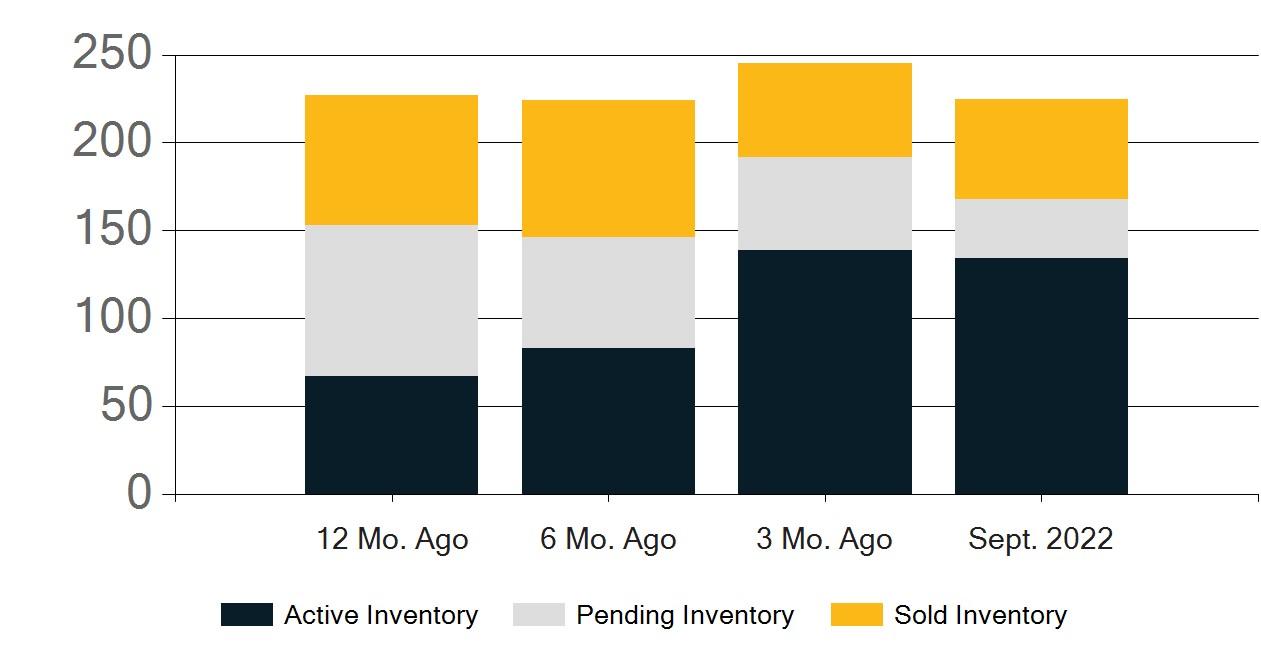 250
200
150
100
50
0

12 Mo. Ago
6 Mo. Ago
3 Mo. Ago
Sept. 2022

Active Inventory
Pending Inventory
Sold Inventory